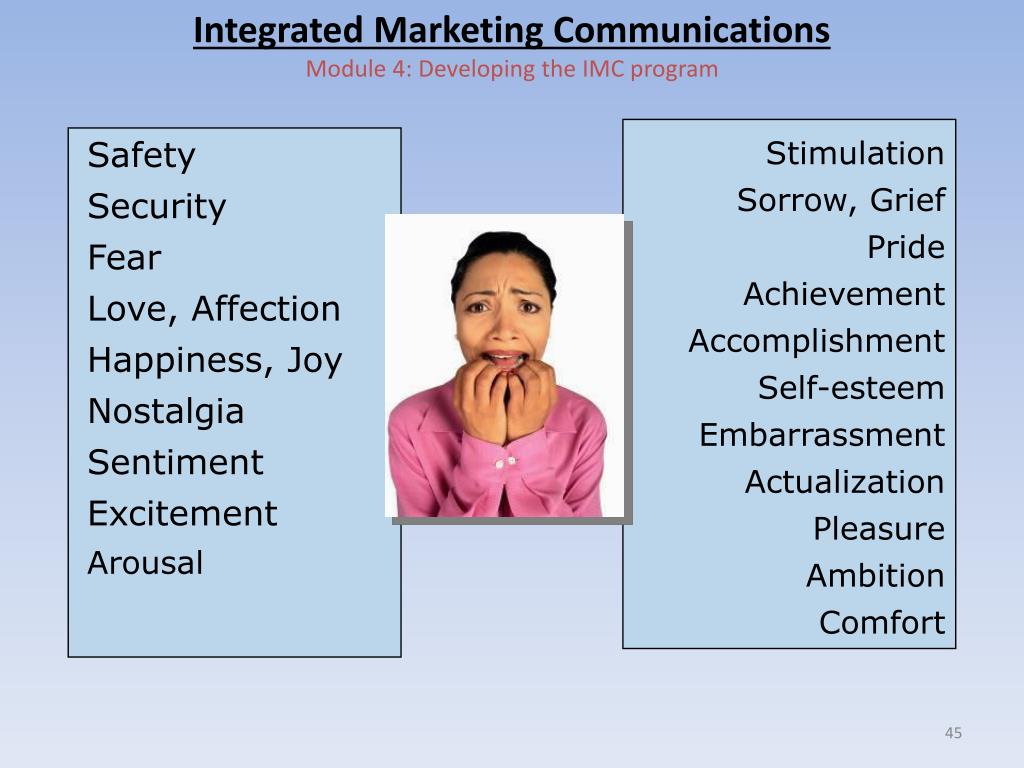 Integrated Marketing Communications
Module 4: Developing the IMC program

Safety
Security
Fear
Love, Affection
Happiness, Joy
Nostalgia
Sentiment
Excitement
Arousal

Stimulation
Sorrow, Grief
Pride
Achievement
Accomplishment
Self-esteem
Embarrassment
Actualization
Pleasure
Ambition
Comfort

45